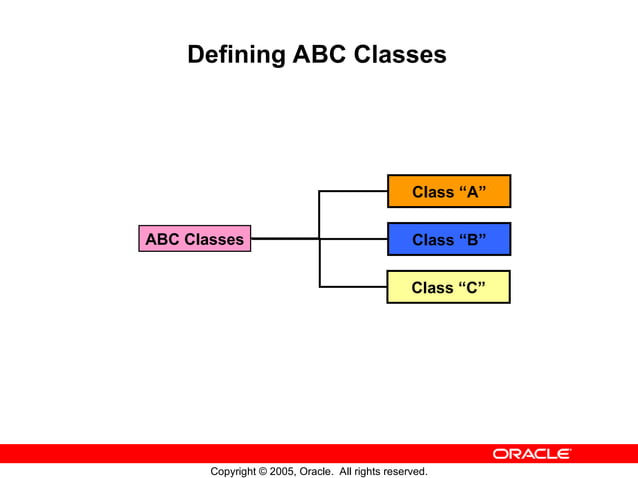 Defining ABC Classes

ABC Classes

Class “A”

Class “B”

Class “C”

ORACLE

Copyright © 2005, Oracle. All rights reserved.